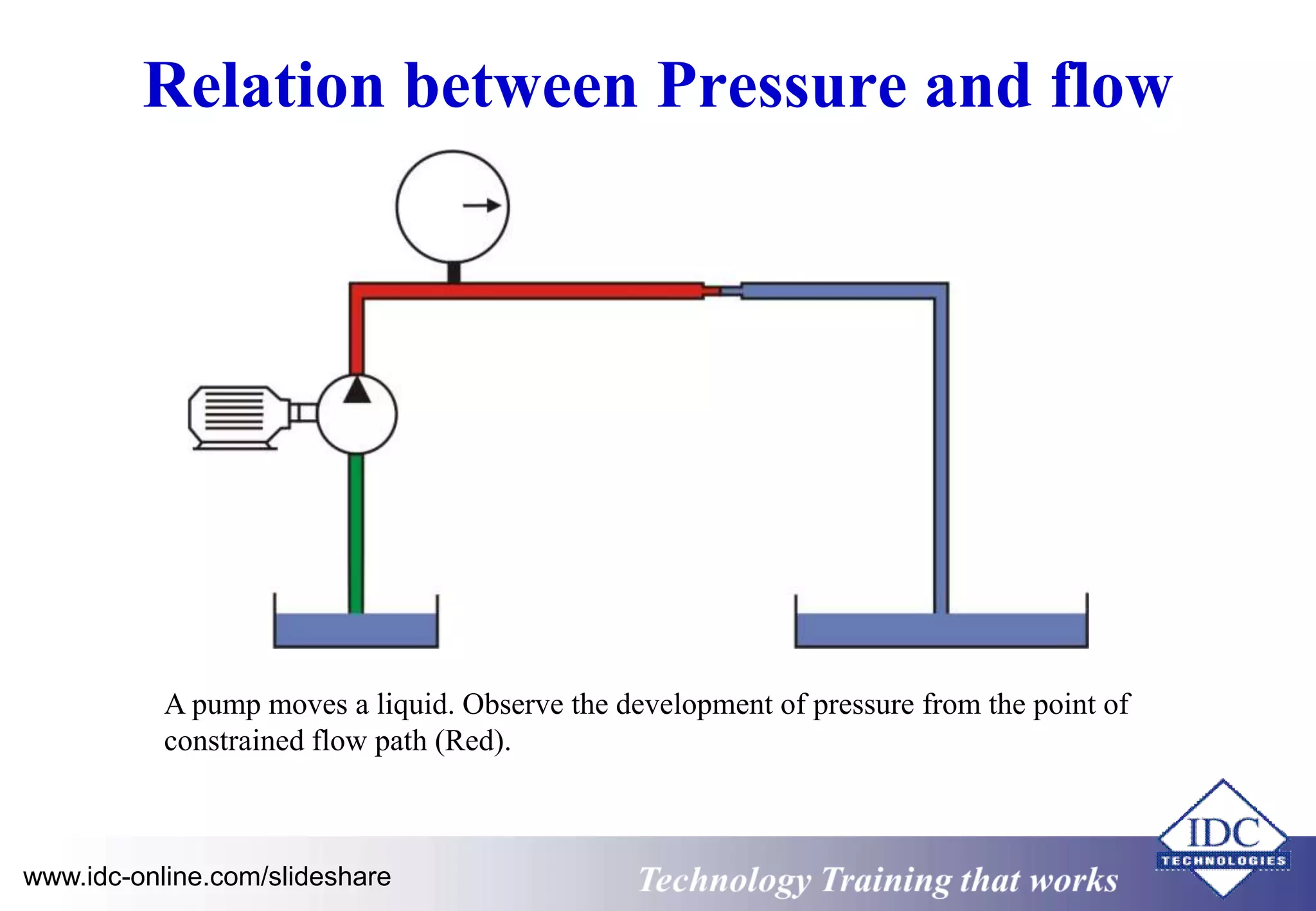 Relation between Pressure and flow

A pump moves a liquid. Observe the development of pressure from the point of constrained flow path (Red).

www.idc-online.com/slideshare

Technology Training that works

IDC TECHNOLOGIES